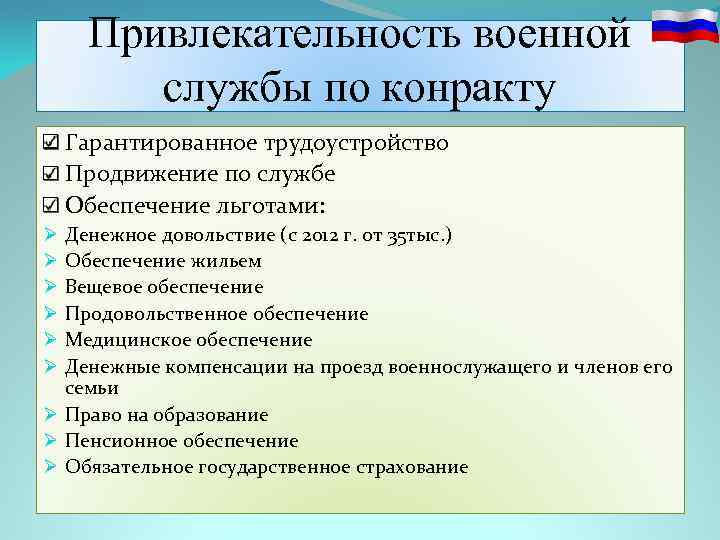 Привлекательность военной службы по конракту

☑ Гарантированное трудоустройство
☑ Продвижение по службе
☑ Обеспечение льготами:
➢ Денежное довольствие (с 2012 г. от 35тыс.)
➢ Обеспечение жильем
➢ Вещевое обеспечение
➢ Продовольственное обеспечение
➢ Медицинское обеспечение
➢ Денежные компенсации на проезд военнослужащего и членов его семьи
➢ Право на образование
➢ Пенсионное обеспечение
➢ Обязательное государственное страхование